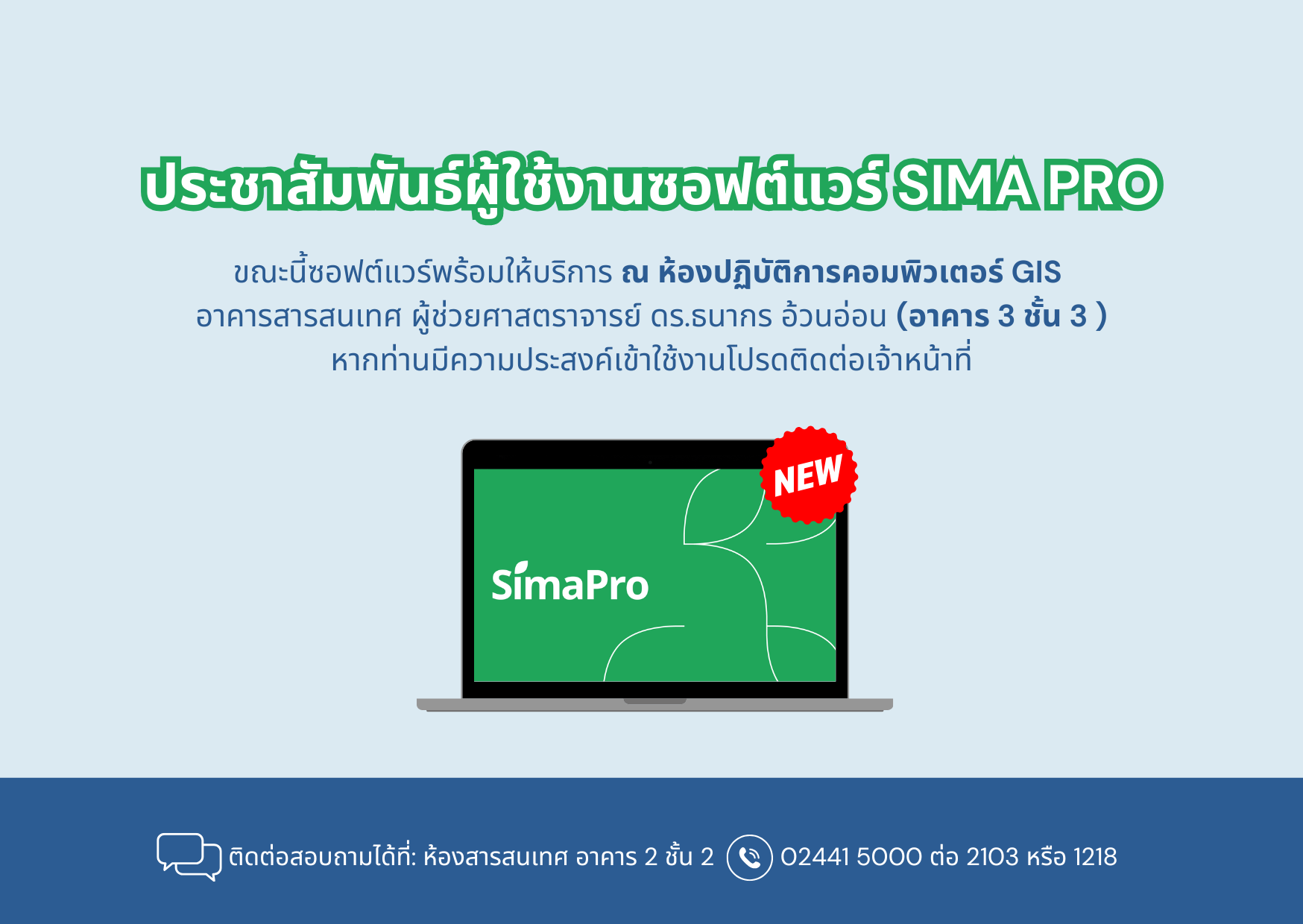 ประชาสัมพันธ์ผู้ใช้งานซอฟต์แวร์ SIMA PRO

ขณะนี้ซอฟต์แวร์พร้อมให้บริการ ณ ห้องปฏิบัติการคอมพิวเตอร์ GIS อาคารสารสนเทศ ผู้ช่วยศาสตราจารย์ ดร.ธนากร อ้วนอ่อน (อาคาร 3 ชั้น 3 ) หากท่านมีความประสงค์เข้าใช้งานโปรดติดต่อเจ้าหน้าที่

NEW

SimaPro

ติดต่อสอบถามได้ที่: ห้องสารสนเทศ อาคาร 2 ชั้น 2 02441 5000 ต่อ 2103 หรือ 1218